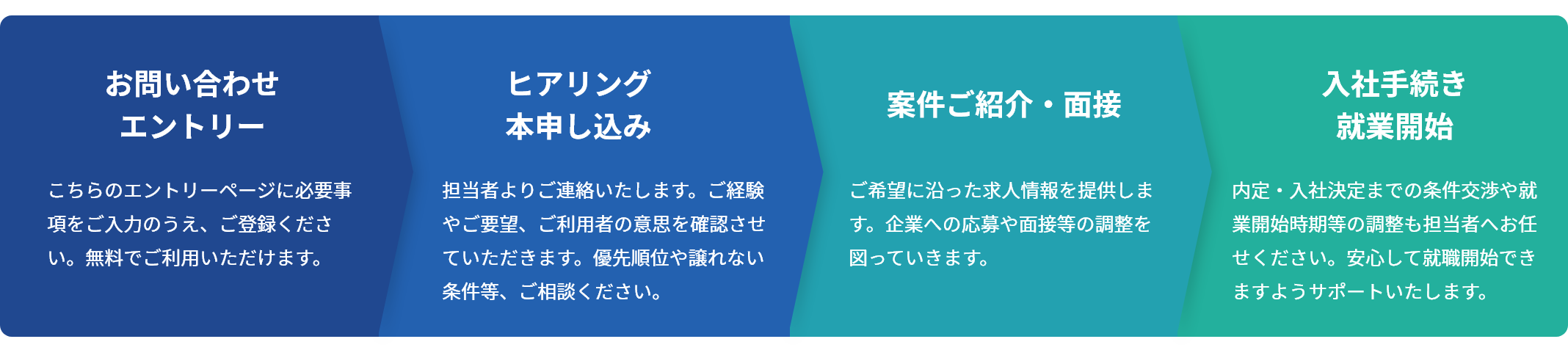 お問い合わせ
エントリー

こちらのエントリーページに必要事項をご入力のうえ、ご登録ください。無料でご利用いただけます。

ヒアリング
本申し込み

担当者よりご連絡いたします。ご経験やご要望、ご利用者の意思を確認させていただきます。優先順位や譲れない条件等、ご相談ください。

案件ご紹介・面接

ご希望に沿った求人情報を提供します。企業への応募や面接等の調整を図っていきます。

入社手続き
就業開始

内定・入社決定までの条件交渉や就業開始時期等の調整も担当者へお任せください。安心して就職開始できますようサポートいたします。